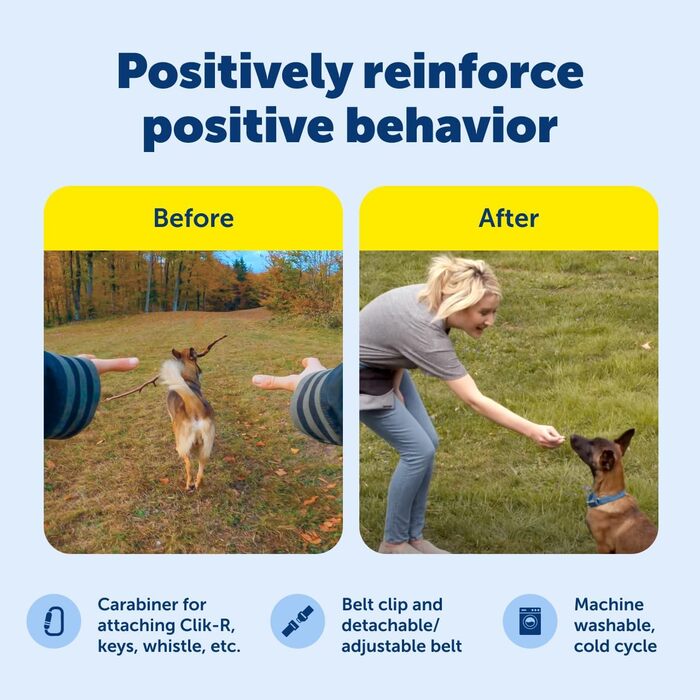 Positively reinforce positive behavior

Before

After

Carabiner for attaching Clik-R, keys, whistle, etc.

Belt clip and detachable/ adjustable belt

Machine washable, cold cycle